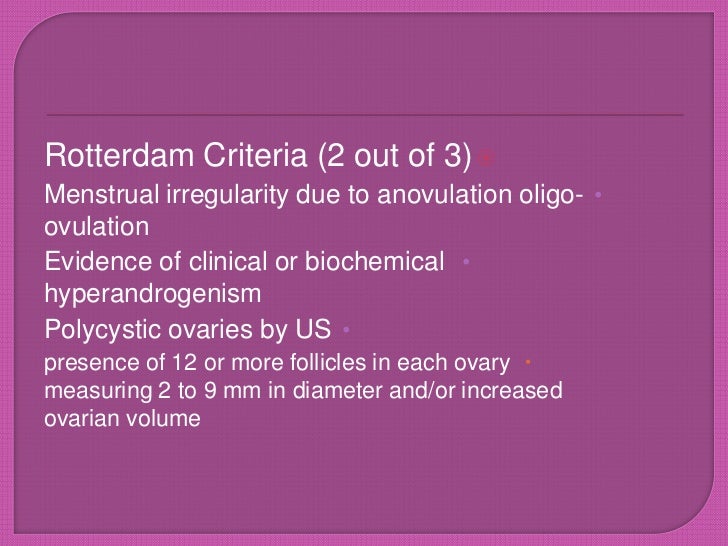 Rotterdam Criteria (2 out of 3)

Menstrual irregularity due to anovulation oligo-ovulation

Evidence of clinical or biochemical hyperandrogenism

Polycystic ovaries by US

presence of 12 or more follicles in each ovary measuring 2 to 9 mm in diameter and/or increased ovarian volume